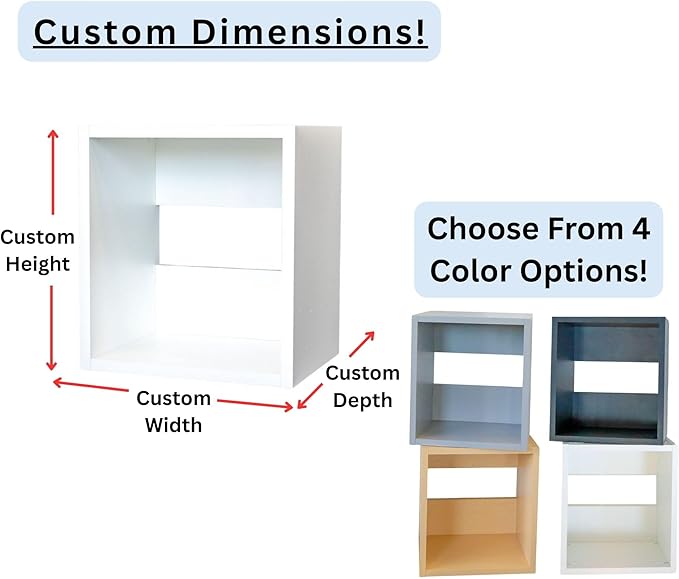 Custom Dimensions!

Custom Height

Custom Width

Custom Depth

Choose From 4 Color Options!